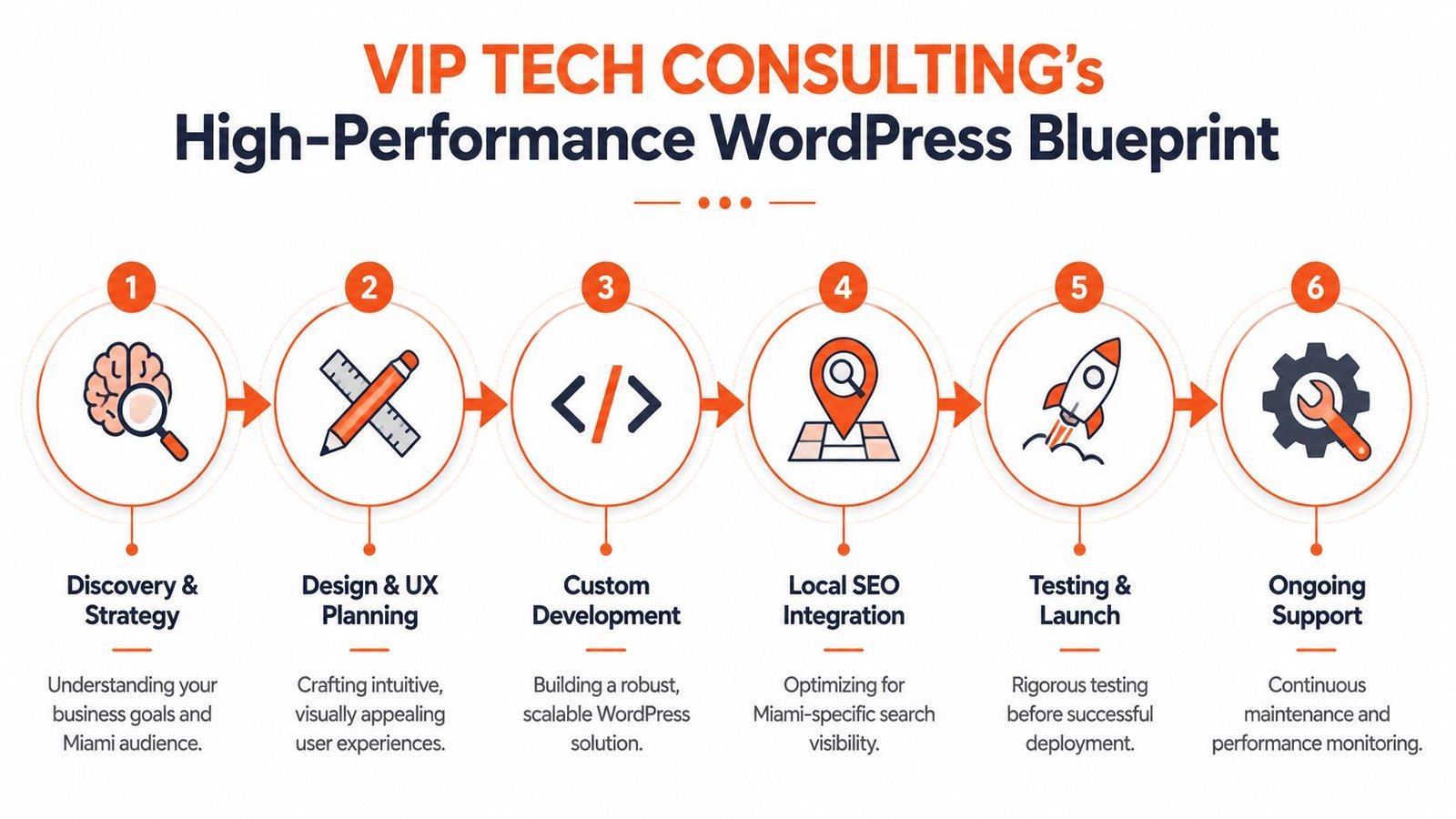 VIP TECH CONSULTING's
High-Performance WordPress Blueprint

1

Discovery & Strategy

Understanding your business goals and Miami audience.

2

Design & UX Planning

Crafting intuitive, visually appealing user experiences.

3

Custom Development

Building a robust, scalable WordPress solution.

4

Local SEO Integration

Optimizing for Miami-specific search visibility.

5

Testing & Launch

Rigorous testing before successful deployment.

6

Ongoing Support

Continuous maintenance and performance monitoring.